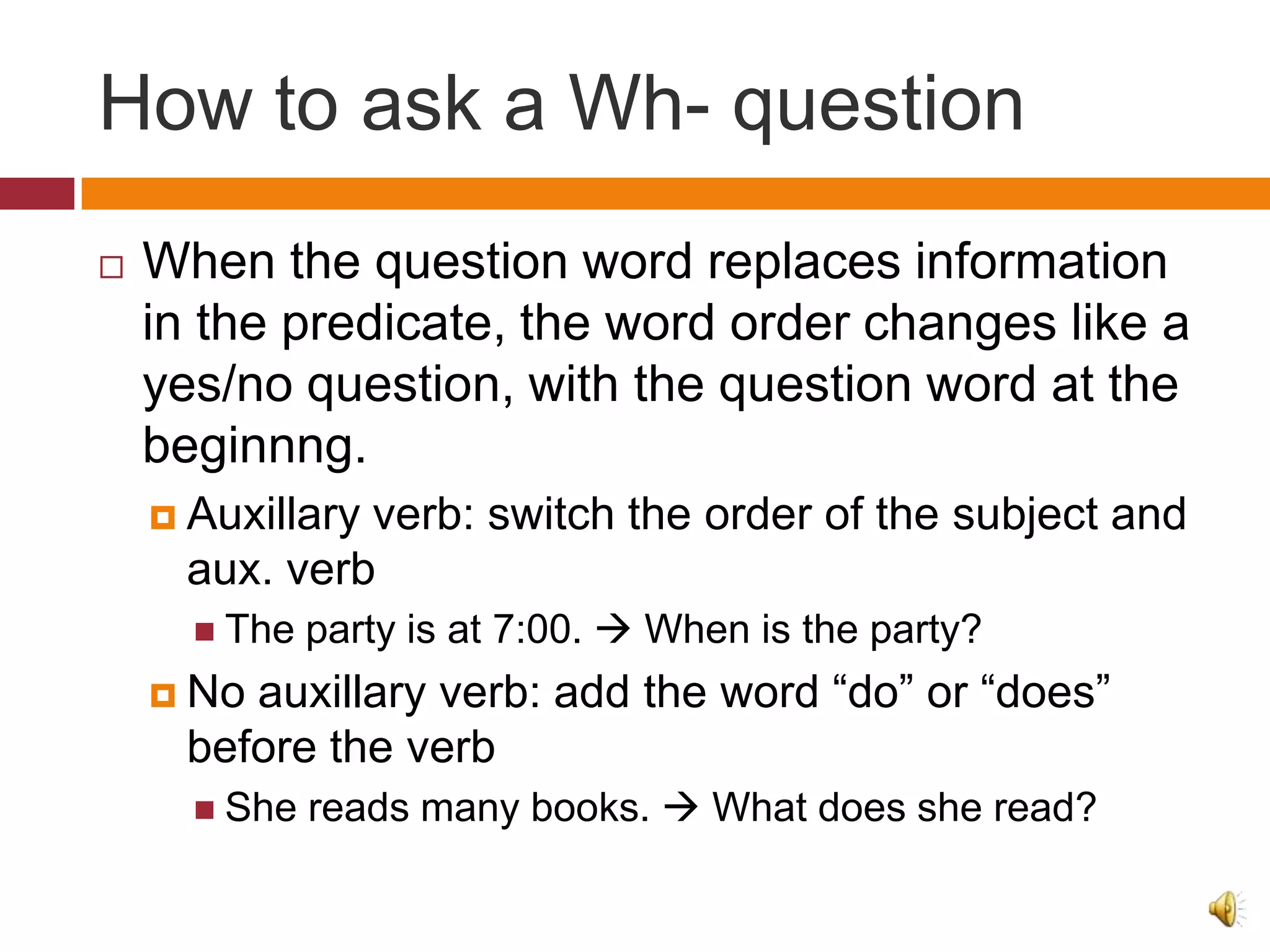 How to ask a Wh- question

When the question word replaces information in the predicate, the word order changes like a yes/no question, with the question word at the beginnng.

Auxillary verb: switch the order of the subject and aux. verb

The party is at 7:00. → When is the party?

No auxillary verb: add the word “do” or “does” before the verb

She reads many books. → What does she read?